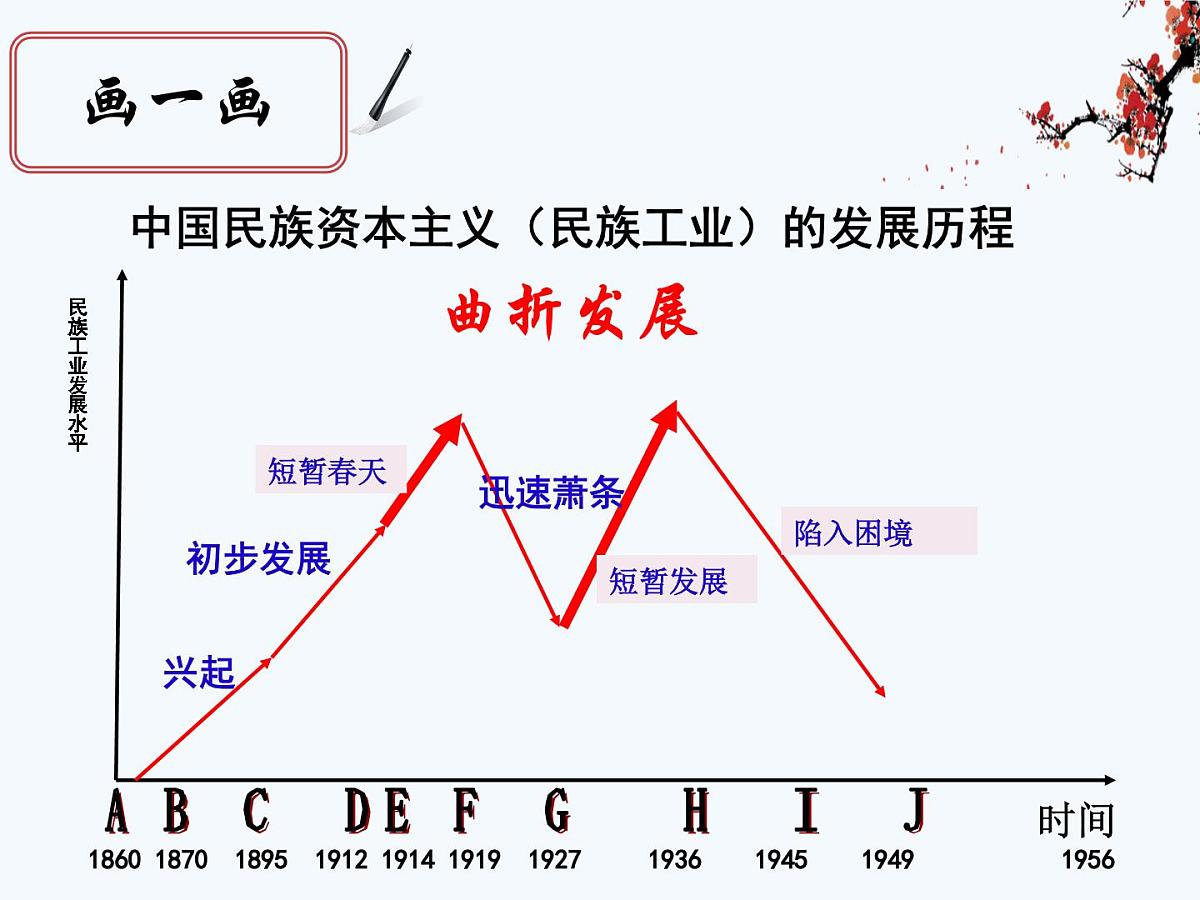 画一画

中国民族资本主义（民族工业）的发展历程

曲折发展

民族工业发展水平

短暂春天

迅速萧条

初步发展

陷入困境

短暂发展

兴起

A B C D E F G H I J

时间

1860 1870 1895 1912 1914 1919 1927 1936 1945 1949 1956